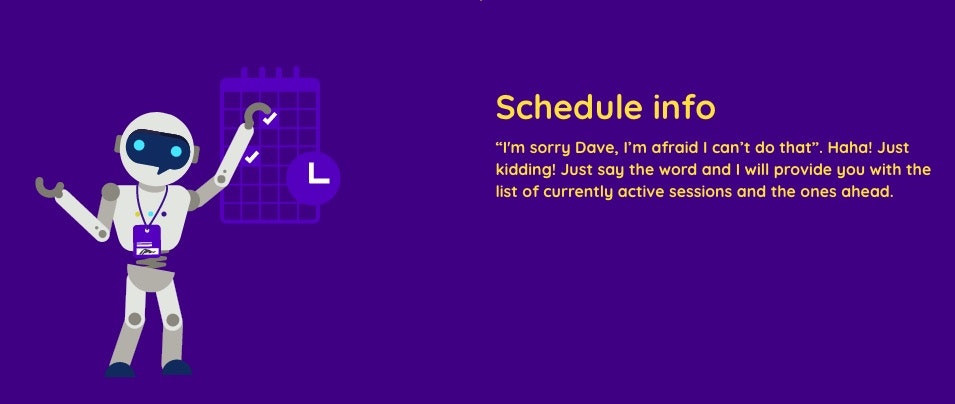 Schedule info

“I'm sorry Dave, I’m afraid I can’t do that”. Haha! Just kidding! Just say the word and I will provide you with the list of currently active sessions and the ones ahead.